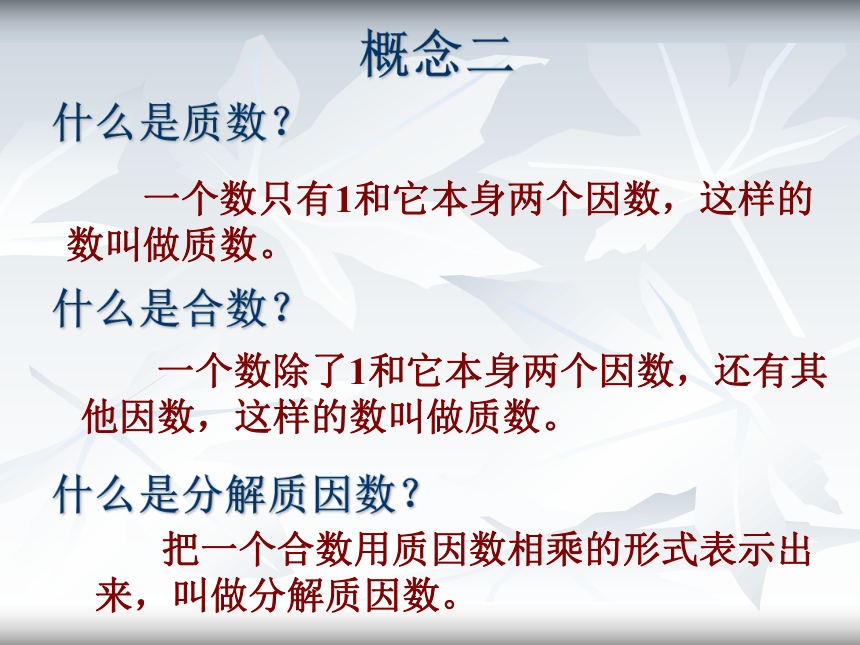 概念二

什么是质数？

一个数只有1和它本身两个因数，这样的数叫做质数。

什么是合数？

一个数除了1和它本身两个因数，还有其他因数，这样的数叫做质数。

什么是分解质因数？

把一个合数用质因数相乘的形式表示出来，叫做分解质因数。